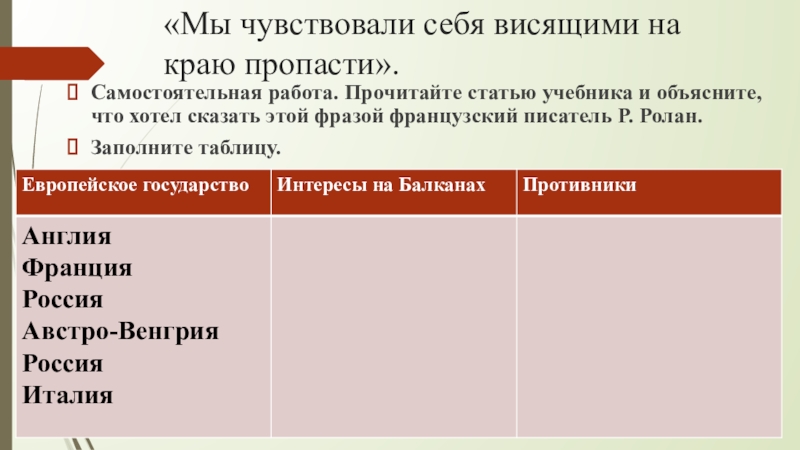 «Мы чувствовали себя висящими на краю пропасти».

Самостоятельная работа. Прочитайте статью учебника и объясните, что хотел сказать этой фразой французский писатель Р. Ролан.

Заполните таблицу.

| Европейское государство | Интересы на Балканах | Противники |
|---|---|---|
| Англия<br>Франция<br>Россия<br>Австро-Венгрия<br>Россия<br>Италия | | |